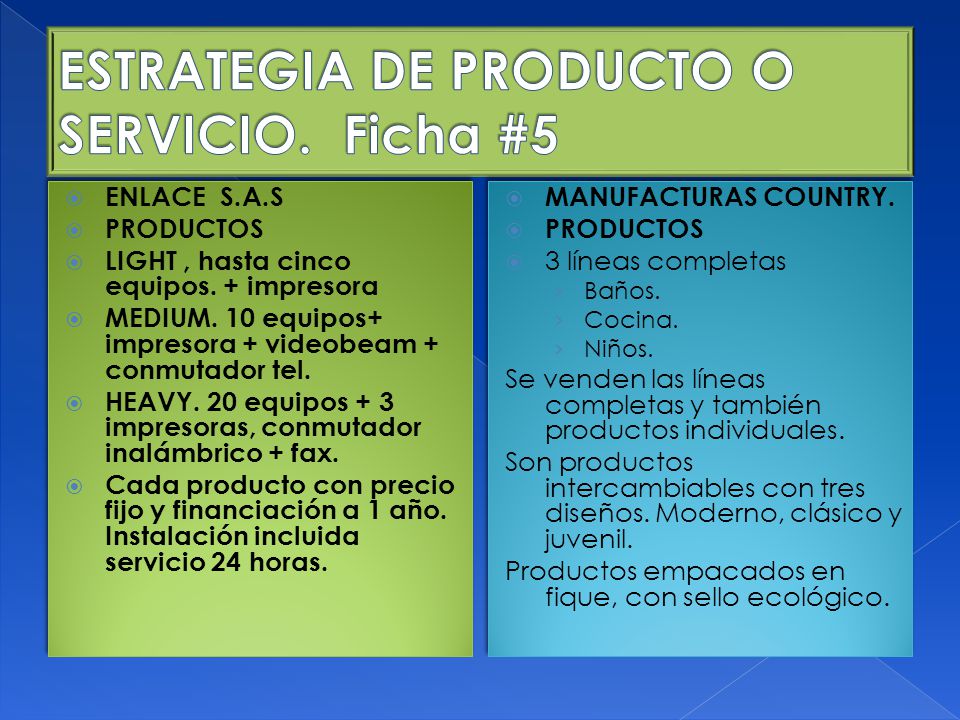 ESTRATEGIA DE PRODUCTO O SERVICIO. Ficha #5

ENLACE S.A.S
PRODUCTOS
LIGHT , hasta cinco equipos. + impresora
MEDIUM. 10 equipos+ impresora + videobeam + conmutador tel.
HEAVY. 20 equipos + 3 impresoras, conmutador inalámbrico + fax.
Cada producto con precio fijo y financiación a 1 año. Instalación incluida servicio 24 horas.

MANUFACTURAS COUNTRY.
PRODUCTOS
3 líneas completas
Baños.
Cocina.
Niños.
Se venden las líneas completas y también productos individuales.
Son productos intercambiables con tres diseños. Moderno, clásico y juvenil.
Productos empacados en fique, con sello ecológico.